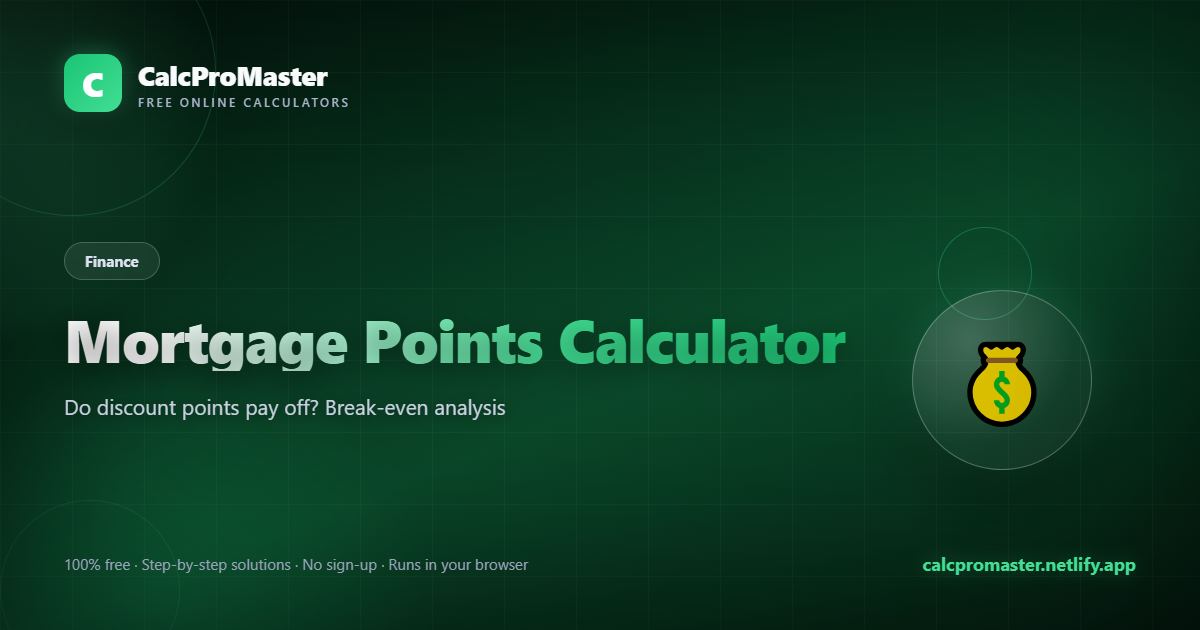 C

CalcProMaster
FREE ONLINE CALCULATORS

Finance

Mortgage Points Calculator

Do discount points pay off? Break-even analysis

$

100% free · Step-by-step solutions · No sign-up · Runs in your browser

calcpromaster.netlify.app